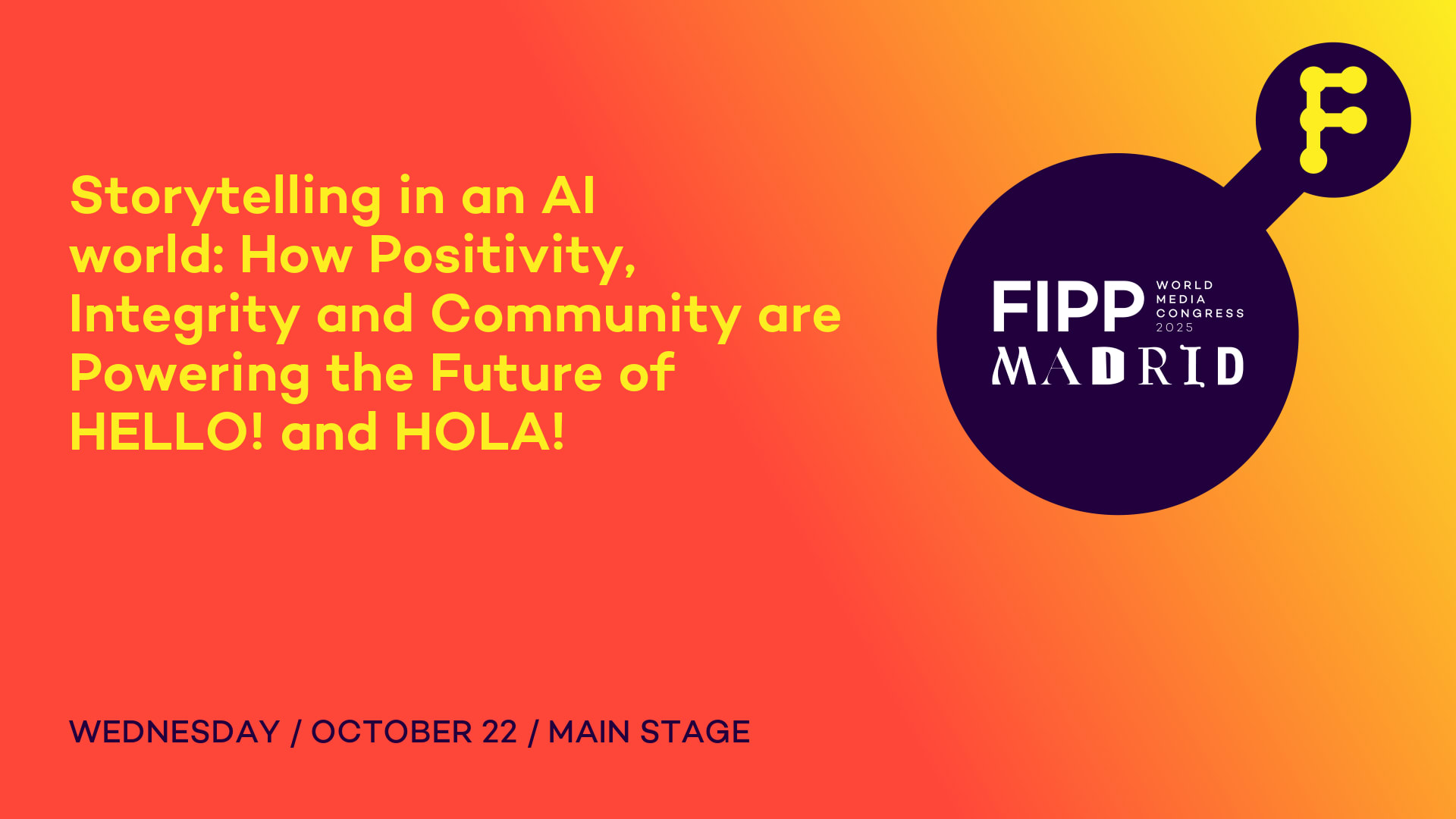 Storytelling in an AI world: How Positivity, Integrity and Community are Powering the Future of HELLO! and HOLA!

F

FIPP WORLD MEDIA CONGRESS 2025
MADRID

WEDNESDAY / OCTOBER 22 / MAIN STAGE